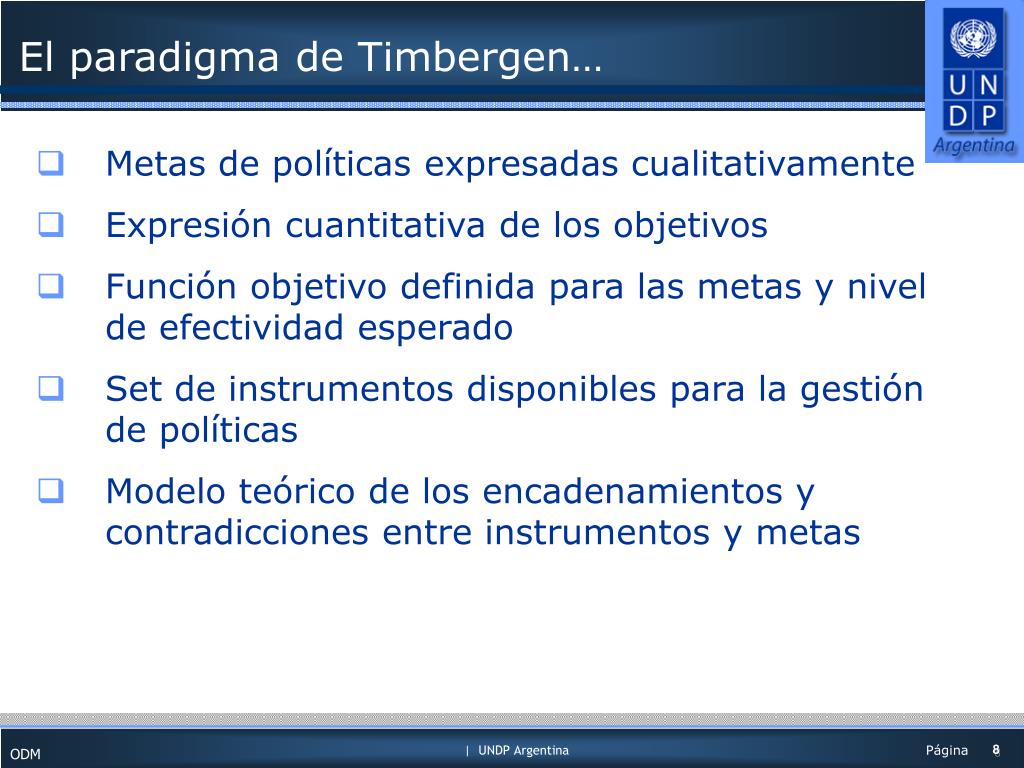 El paradigma de Timbergen…

U N
D P
Argentina

❑ Metas de políticas expresadas cualitativamente
❑ Expresión cuantitativa de los objetivos
❑ Función objetivo definida para las metas y nivel de efectividad esperado
❑ Set de instrumentos disponibles para la gestión de políticas
❑ Modelo teórico de los encadenamientos y contradicciones entre instrumentos y metas

ODM | UNDP Argentina Página 8